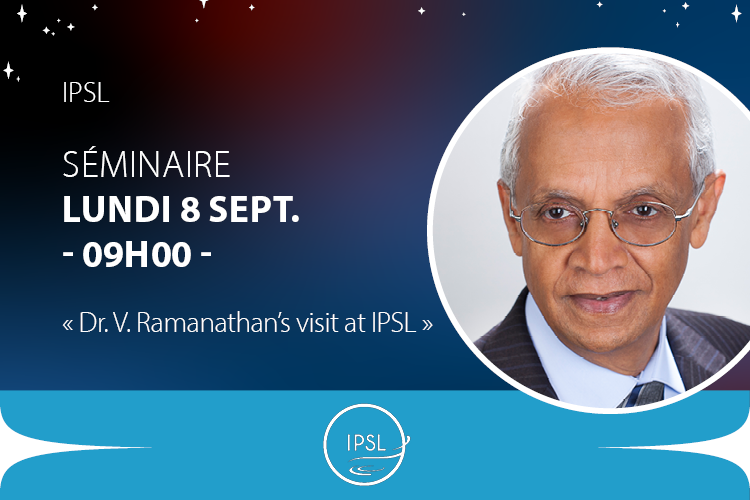 IPSL

SÉMINAIRE
LUNDI 8 SEPT.
- 09H00 -

« Dr. V. Ramanathan's visit at IPSL »

IPSL